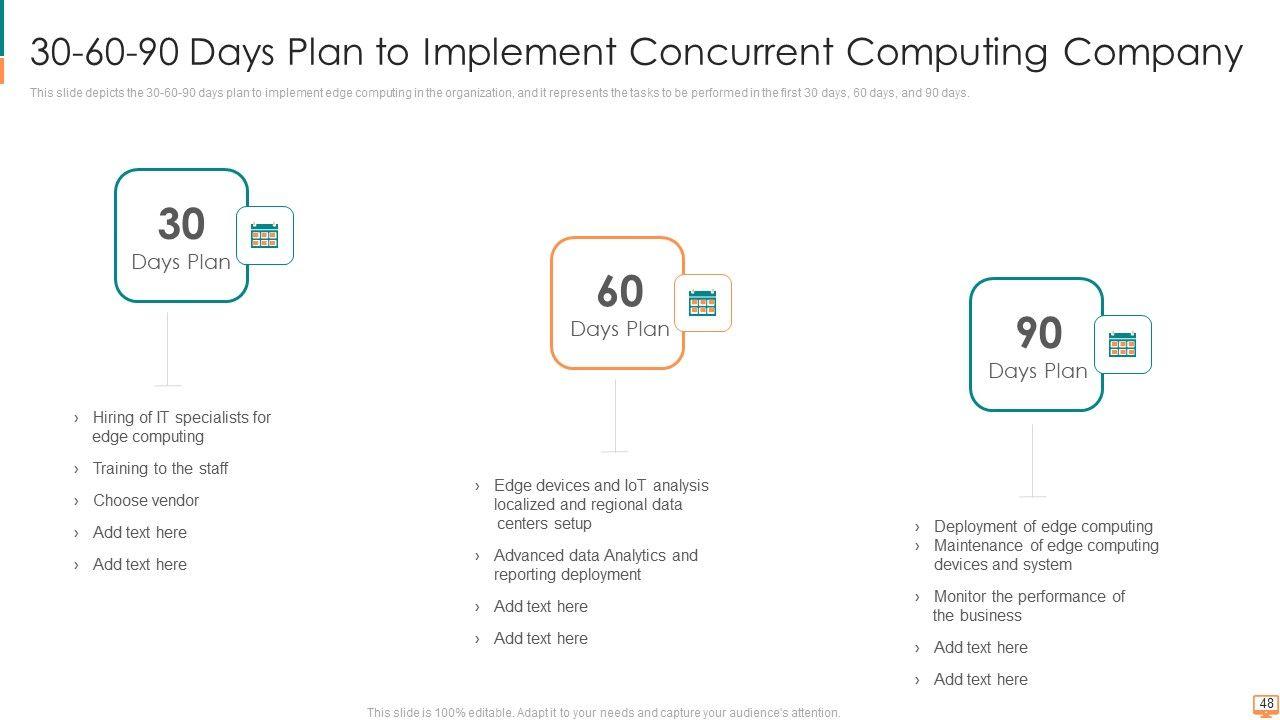 30-60-90 Days Plan to Implement Concurrent Computing Company

This slide depicts the 30-60-90 days plan to implement edge computing in the organization, and it represents the tasks to be performed in the first 30 days, 60 days, and 90 days.

30
Days Plan

› Hiring of IT specialists for edge computing
› Training to the staff
› Choose vendor
› Add text here
› Add text here

60
Days Plan

› Edge devices and IoT analysis localized and regional data centers setup
› Advanced data Analytics and reporting deployment
› Add text here
› Add text here

90
Days Plan

› Deployment of edge computing
› Maintenance of edge computing devices and system
› Monitor the performance of the business
› Add text here
› Add text here

This slide is 100% editable. Adapt it to your needs and capture your audience's attention.

48